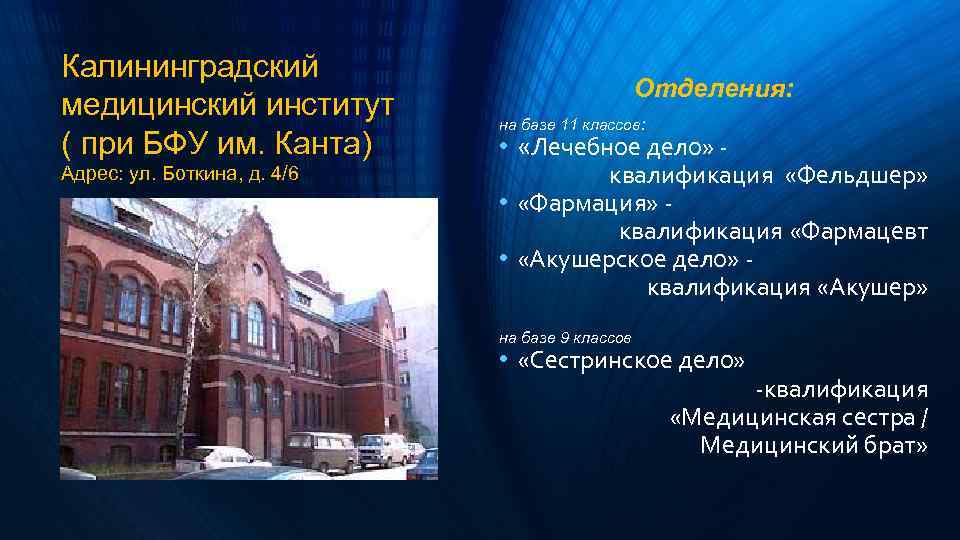 Калининградский медицинский институт ( при БФУ им. Канта)
Адрес: ул. Боткина, д. 4/6

Отделения:

на базе 11 классов:

• «Лечебное дело» - квалификация «Фельдшер»
• «Фармация» - квалификация «Фармацевт
• «Акушерское дело» - квалификация «Акушер»

на базе 9 классов

• «Сестринское дело» -квалификация «Медицинская сестра / Медицинский брат»